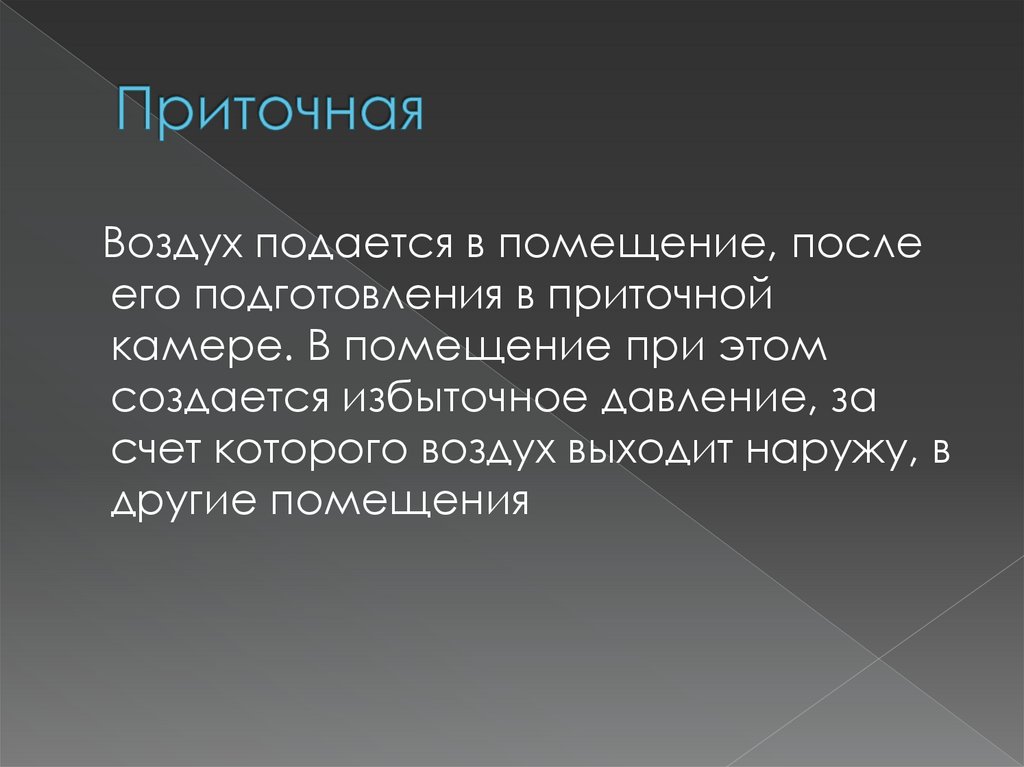 Приточная

Воздух подается в помещение, после его подготовления в приточной камере. В помещение при этом создается избыточное давление, за счет которого воздух выходит наружу, в другие помещения